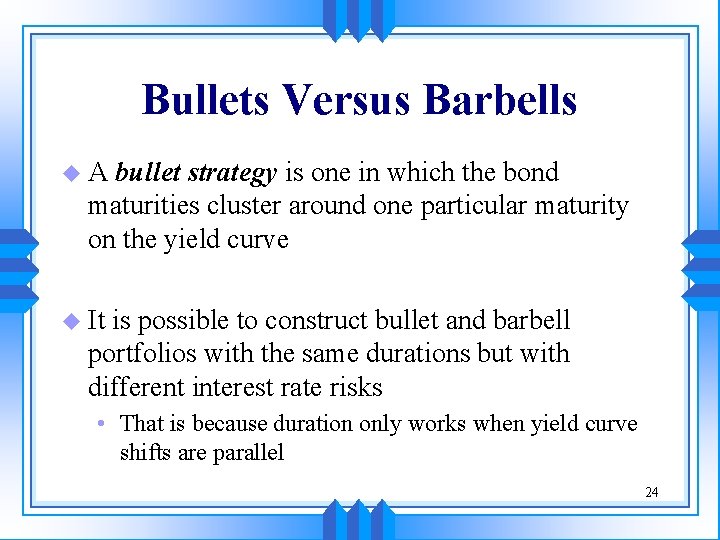 Bullets Versus Barbells

A bullet strategy is one in which the bond maturities cluster around one particular maturity on the yield curve

It is possible to construct bullet and barbell portfolios with the same durations but with different interest rate risks

• That is because duration only works when yield curve shifts are parallel

24